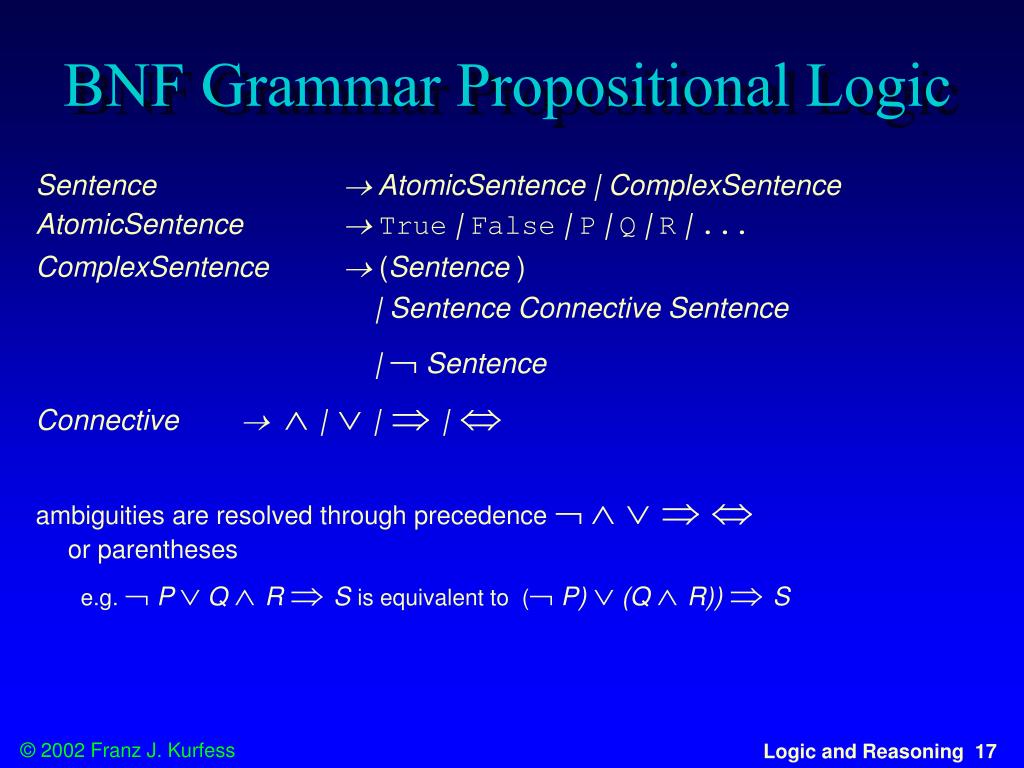 BNF Grammar Propositional Logic

Sentence $\rightarrow$ AtomicSentence | ComplexSentence
AtomicSentence $\rightarrow$ True | False | P | Q | R | ...
ComplexSentence $\rightarrow$ (Sentence )
| Sentence Connective Sentence
| $\neg$ Sentence

Connective $\rightarrow$ $\wedge$ | $\vee$ | $\Rightarrow$ | $\Leftrightarrow$

ambiguities are resolved through precedence $\neg$ $\wedge$ $\vee$ $\Rightarrow$ $\Leftrightarrow$ or parentheses

e.g. $\neg P \vee Q \wedge R \Rightarrow S$ is equivalent to $(\neg P) \vee (Q \wedge R)) \Rightarrow S$

© 2002 Franz J. Kurfess

Logic and Reasoning 17